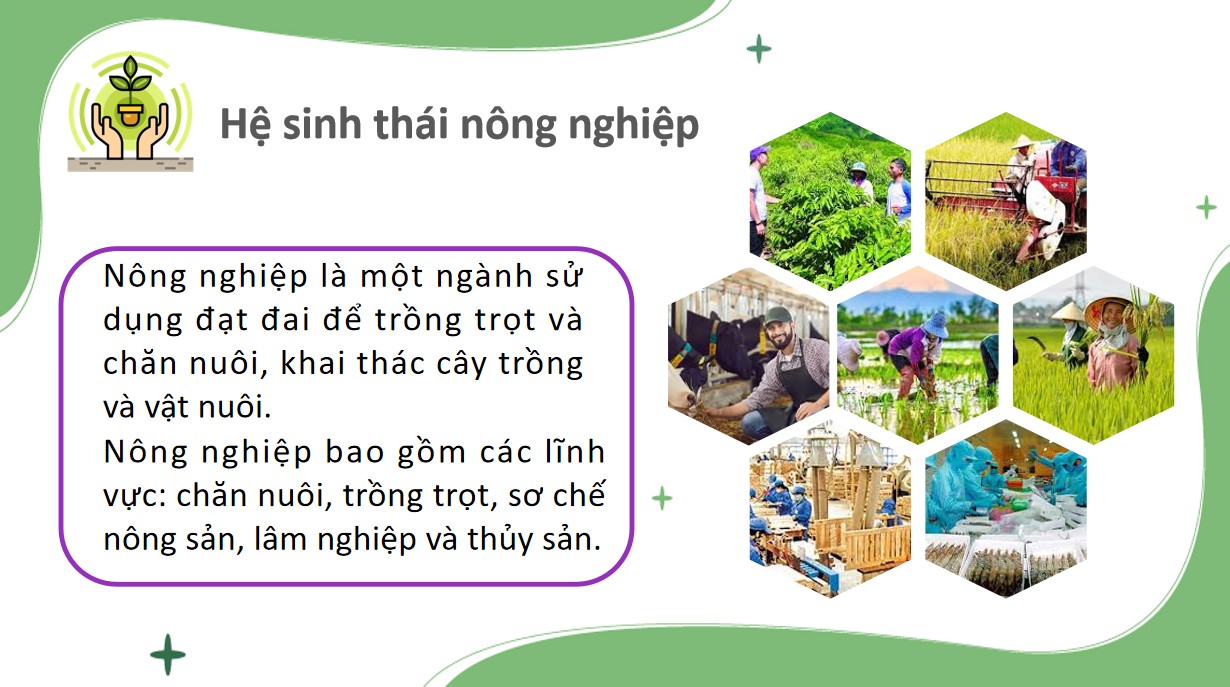 Hệ sinh thái nông nghiệp

Nông nghiệp là một ngành sử dụng đạt đai để trồng trọt và chăn nuôi, khai thác cây trồng và vật nuôi.
Nông nghiệp bao gồm các lĩnh vực: chăn nuôi, trồng trọt, sơ chế nông sản, lâm nghiệp và thủy sản.